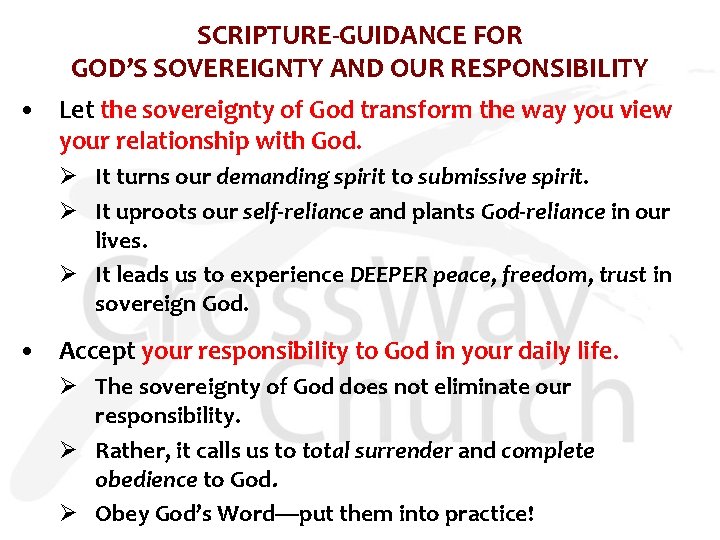 SCRIPTURE-GUIDANCE FOR
GOD'S SOVEREIGNTY AND OUR RESPONSIBILITY

• Let the sovereignty of God transform the way you view your relationship with God.

➢ It turns our demanding spirit to submissive spirit.

➢ It uproots our self-reliance and plants God-reliance in our lives.

➢ It leads us to experience DEEPER peace, freedom, trust in sovereign God.

• Accept your responsibility to God in your daily life.

➢ The sovereignty of God does not eliminate our responsibility.

➢ Rather, it calls us to total surrender and complete obedience to God.

➢ Obey God's Word—put them into practice!

CrossWay Church